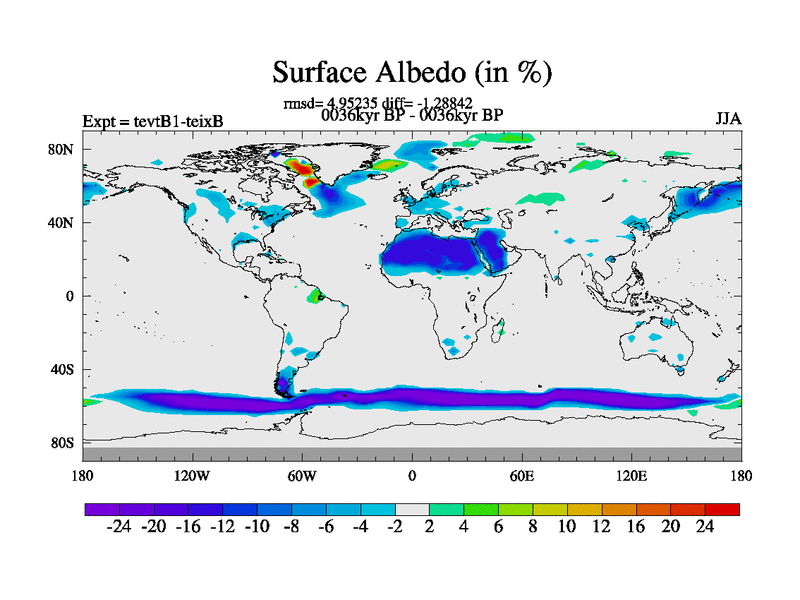 Surface Albedo (in %)

rmsd= 4.95235 diff= -1.28842

Expt = tevtB1-teixB

0036kyr BP - 0036kyr BP

JJA

80N

40N

0

40S

80S

180 120W 60W 0 60E 120E 180

-24 -20 -16 -12 -10 -8 -6 -4 -2 2 4 6 8 10 12 16 20 24